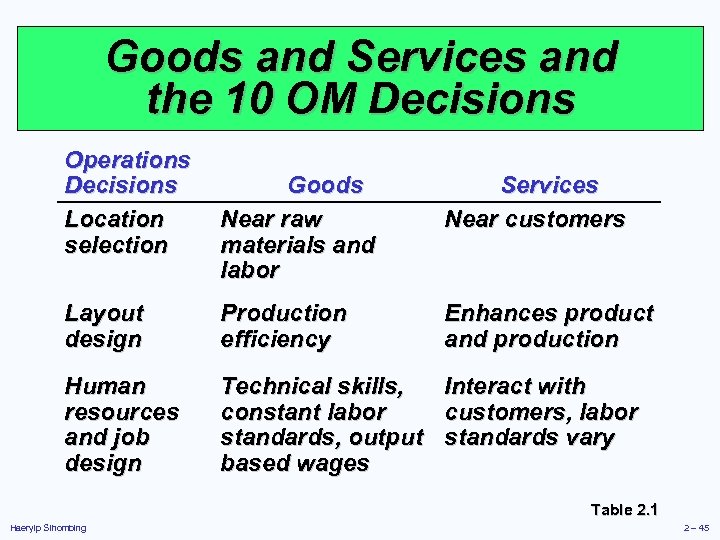 Goods and Services and the 10 OM Decisions

| Operations Decisions | Goods | Services |
|---|---|---|
| Location selection | Near raw materials and labor | Near customers |
| Layout design | Production efficiency | Enhances product and production |
| Human resources and job design | Technical skills, constant labor standards, output based wages | Interact with customers, labor standards vary |

Table 2.1

Haeryip Sihombing

2 – 45